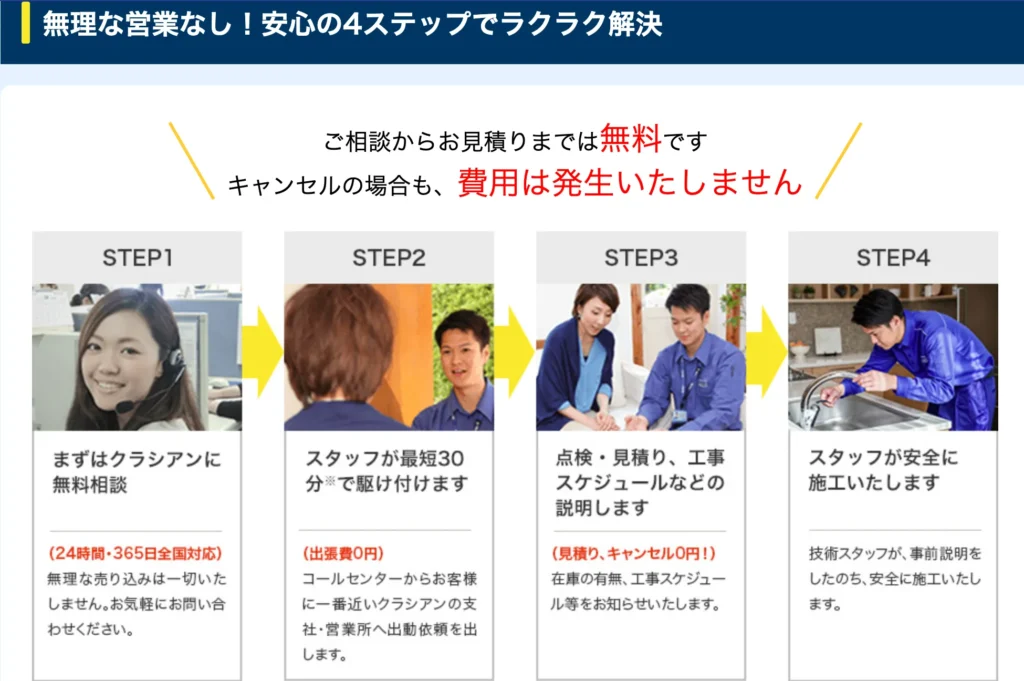 無理な営業なし！安心の4ステップでラクラク解決

ご相談からお見積りまでは無料です
キャンセルの場合も、費用は発生いたしません

STEP1

まずはクラシアンに無料相談

(24時間・365日全国対応)
無理な売り込みは一切いたしません。お気軽にお問い合わせください。

STEP2

スタッフが最短30分※で駆け付けます

(出張費0円)
コールセンターからお客様に一番近いクラシアンの支社・営業所へ出動依頼を出します。

STEP3

点検・見積り、工事スケジュールなどの説明します

(見積り、キャンセル0円！)
在庫の有無、工事スケジュール等をお知らせいたします。

STEP4

スタッフが安全に施工いたします

技術スタッフが、事前説明をしたのち、安全に施工いたします。